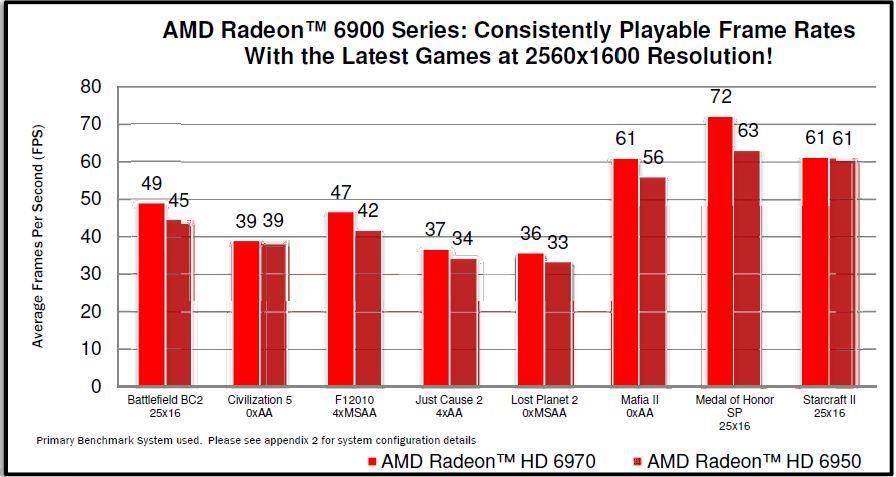 AMD Radeon™ 6900 Series: Consistently Playable Frame Rates With the Latest Games at 2560x1600 Resolution!

Average Frames Per Second (FPS)

80
70
60
50
40
30
20
10
0

49 45
39 39
47 42
37 34
36 33
61 56
72 63
61 61

Battlefield BC2 25x16
Civilization 5 0xAA
F12010 4xMSAA
Just Cause 2 4xAA
Lost Planet 2 0xMSAA
Mafia II 0xAA
Medal of Honor SP 25x16
Starcraft II 25x16

Primary Benchmark System used. Please see appendix 2 for system configuration details

AMD Radeon™ HD 6970
AMD Radeon™ HD 6950